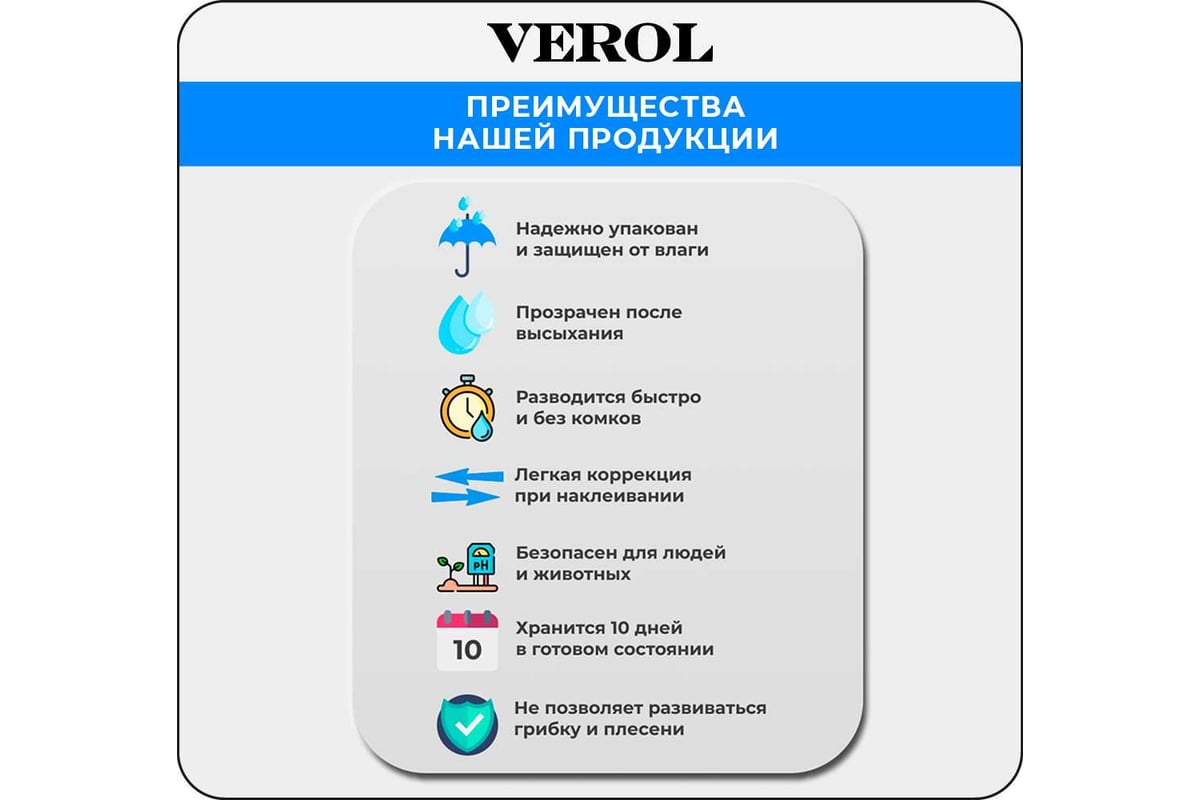 VEROL

ПРЕИМУЩЕСТВА НАШЕЙ ПРОДУКЦИИ

Надежно упакован и защищен от влаги

Прозрачен после высыхания

Разводится быстро и без комков

Легкая коррекция при наклеивании

pH

Безопасен для людей и животных

10

Хранится 10 дней в готовом состоянии

Не позволяет развиваться грибку и плесени